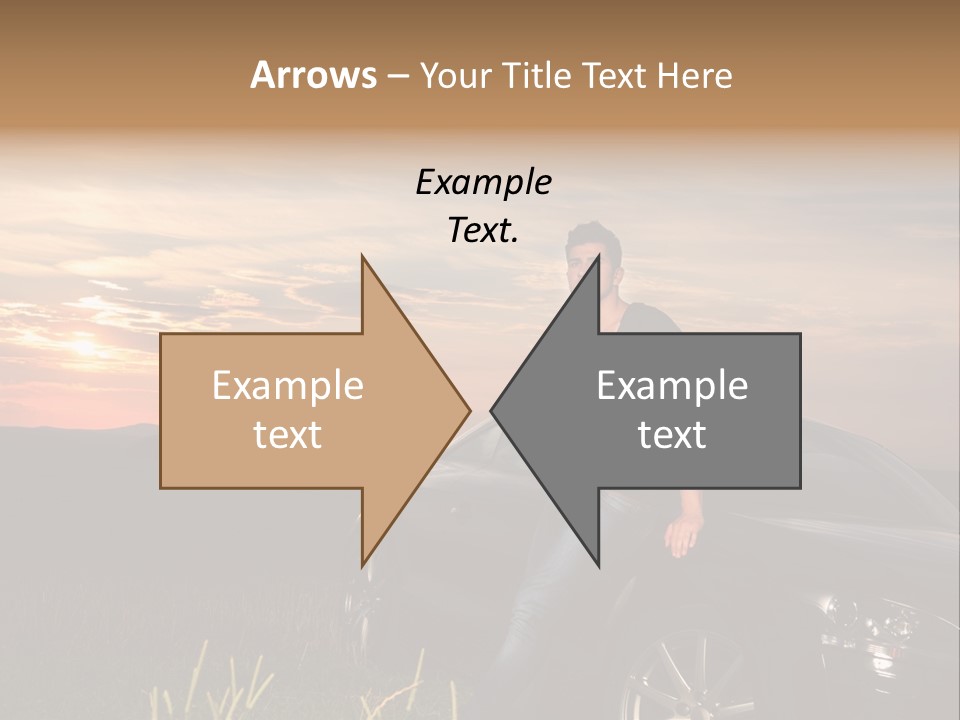 Arrows – Your Title Text Here

Example Text.

Example text

Example text